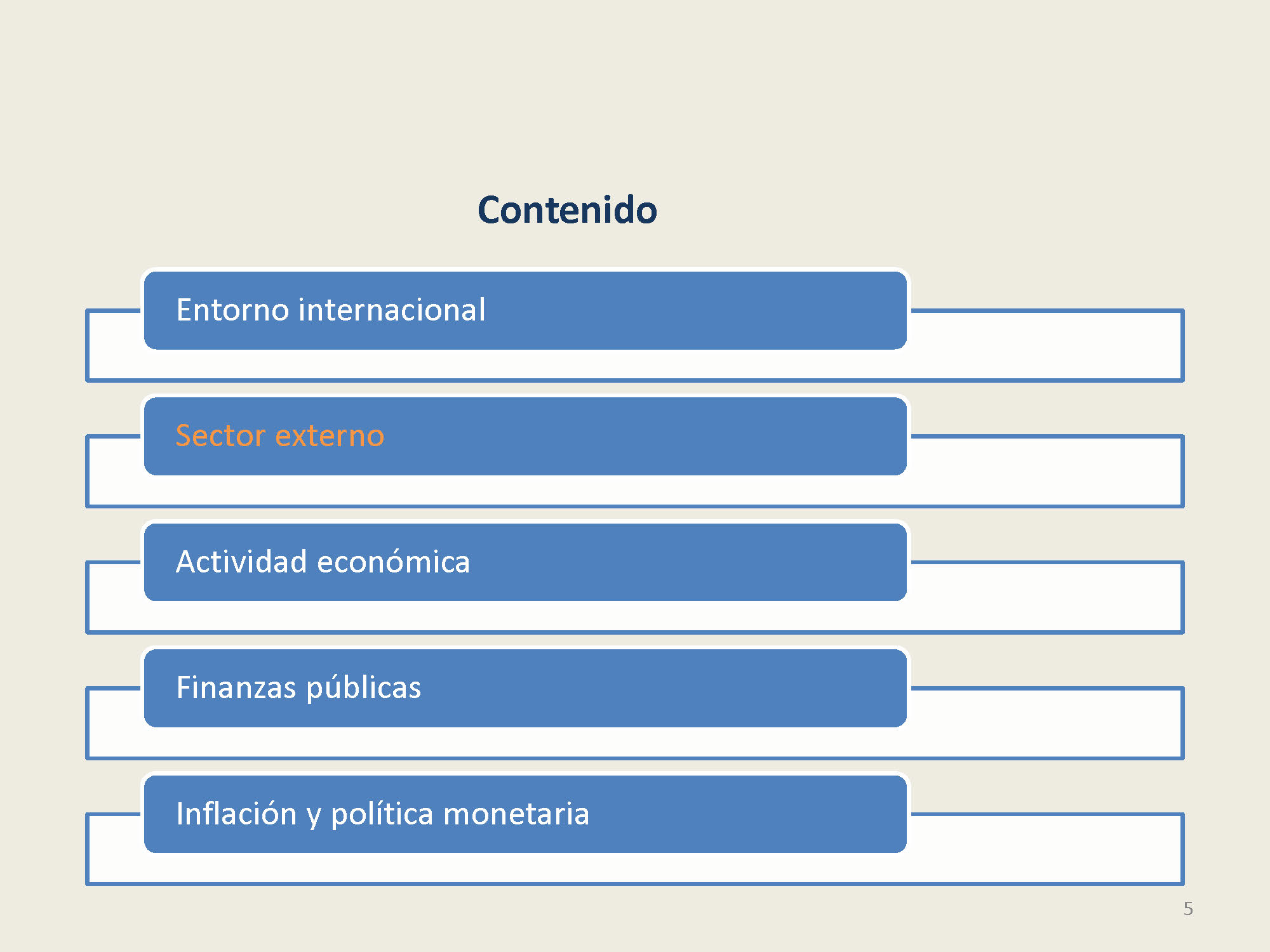 Contenido

Entorno internacional

Sector externo

Actividad económica

Finanzas públicas

Inflación y política monetaria

5